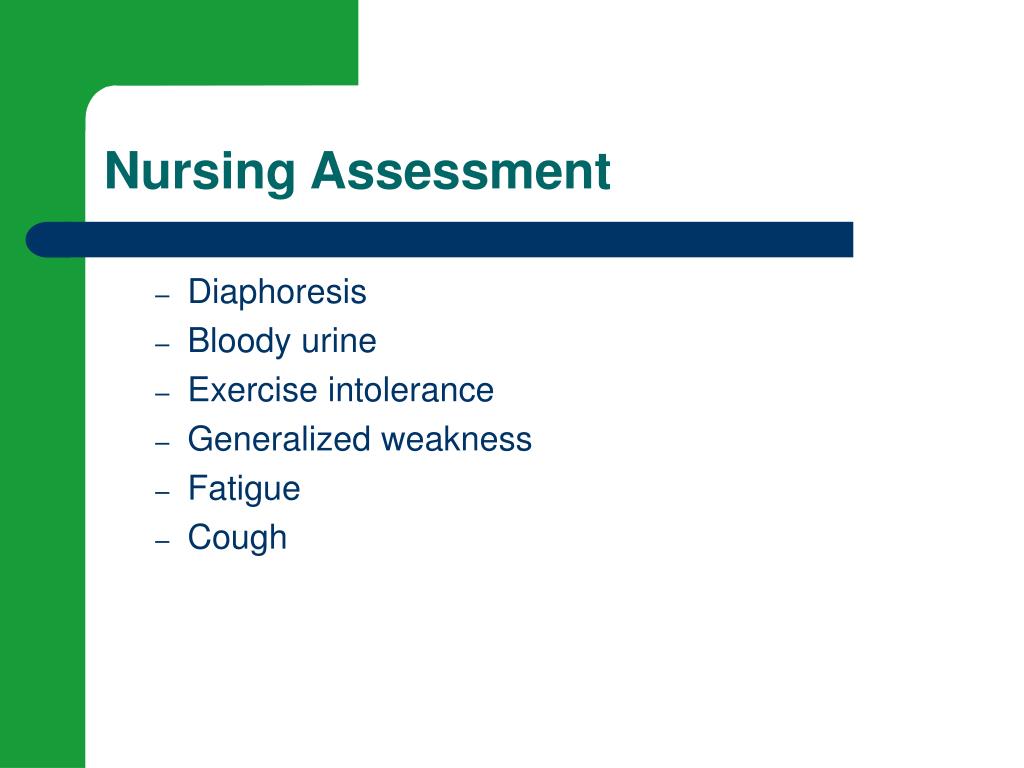 Nursing Assessment

– Diaphoresis
– Bloody urine
– Exercise intolerance
– Generalized weakness
– Fatigue
– Cough